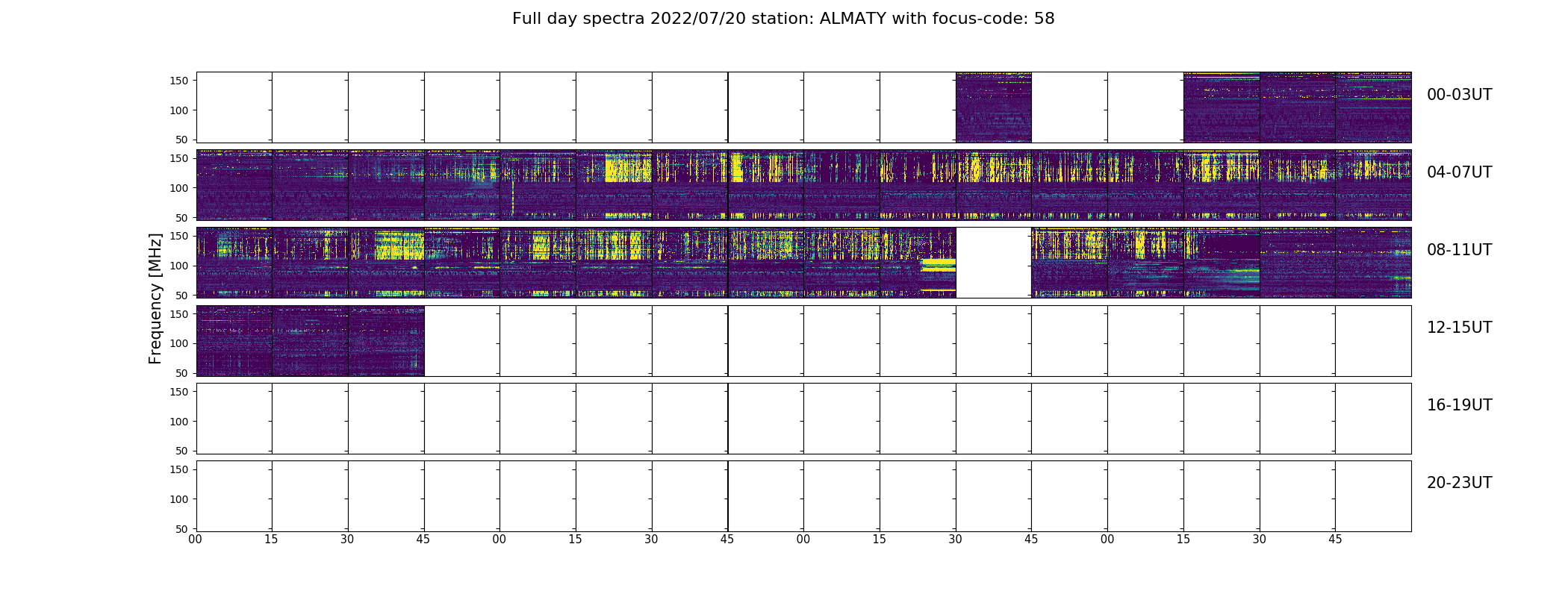 Full day spectra 2022/07/20 station: ALMATY with focus-code: 58

Frequency [MHz]

150
100
50
00-03UT

150
100
50
04-07UT

150
100
50
08-11UT

150
100
50
12-15UT

150
100
50
16-19UT

150
100
50
20-23UT

00 15 30 45 00 15 30 45 00 15 30 45 00 15 30 45